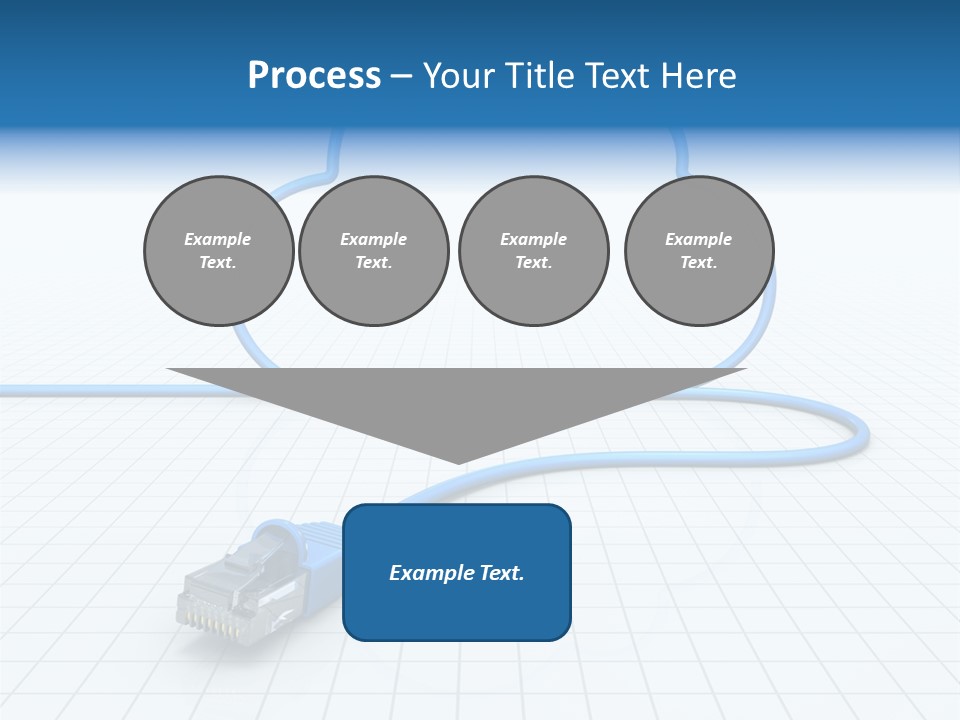 Process – Your Title Text Here

Example Text.

Example Text.

Example Text.

Example Text.

Example Text.